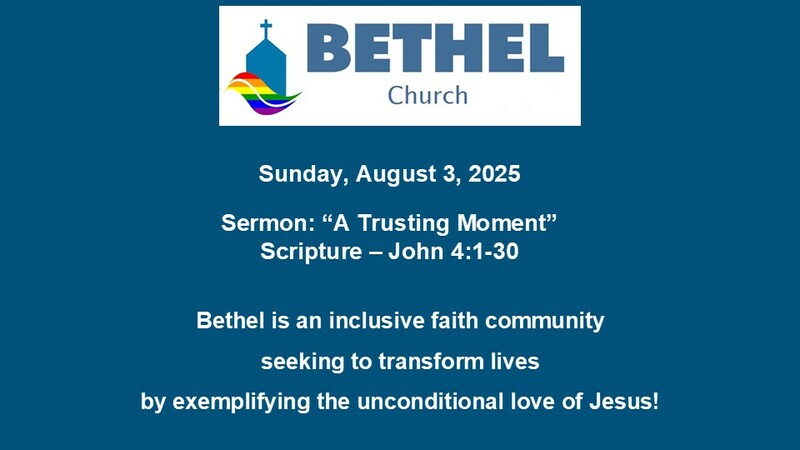 BETHEL
Church

Sunday, August 3, 2025

Sermon: “A Trusting Moment”
Scripture – John 4:1-30

Bethel is an inclusive faith community

seeking to transform lives

by exemplifying the unconditional love of Jesus!